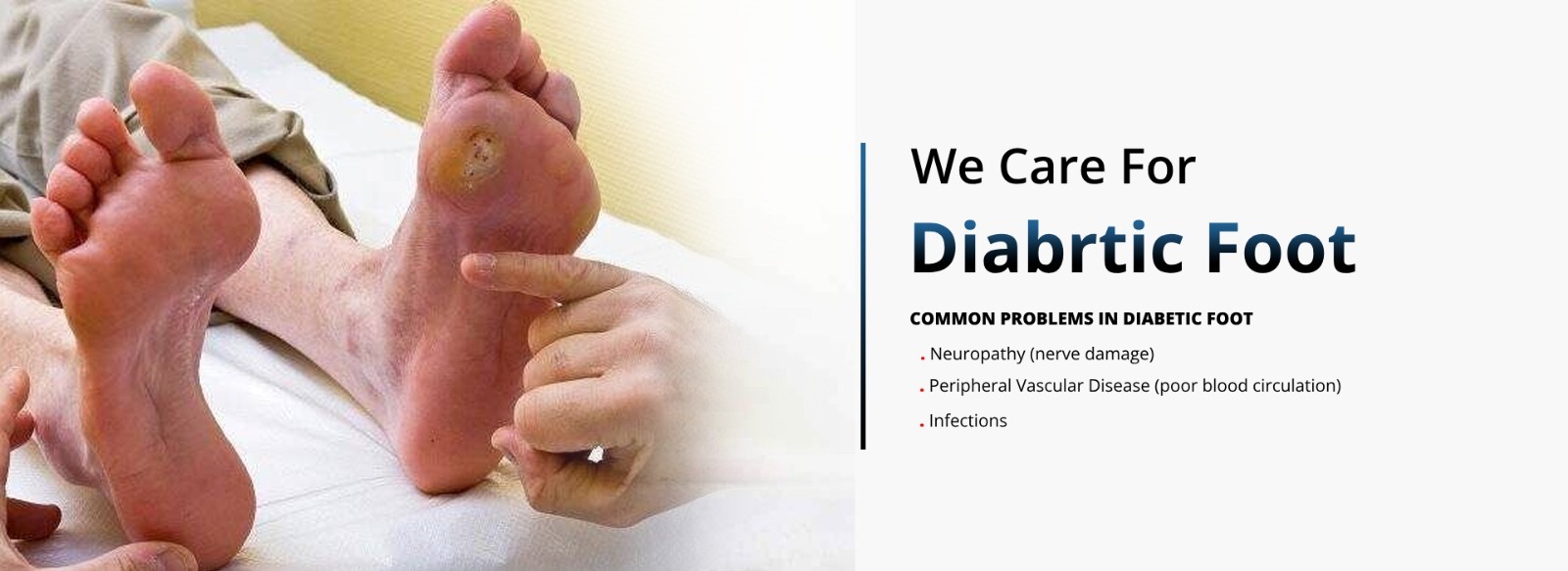 We Care For

Diabrtic Foot

COMMON PROBLEMS IN DIABETIC FOOT

. Neuropathy (nerve damage)
. Peripheral Vascular Disease (poor blood circulation)
. Infections